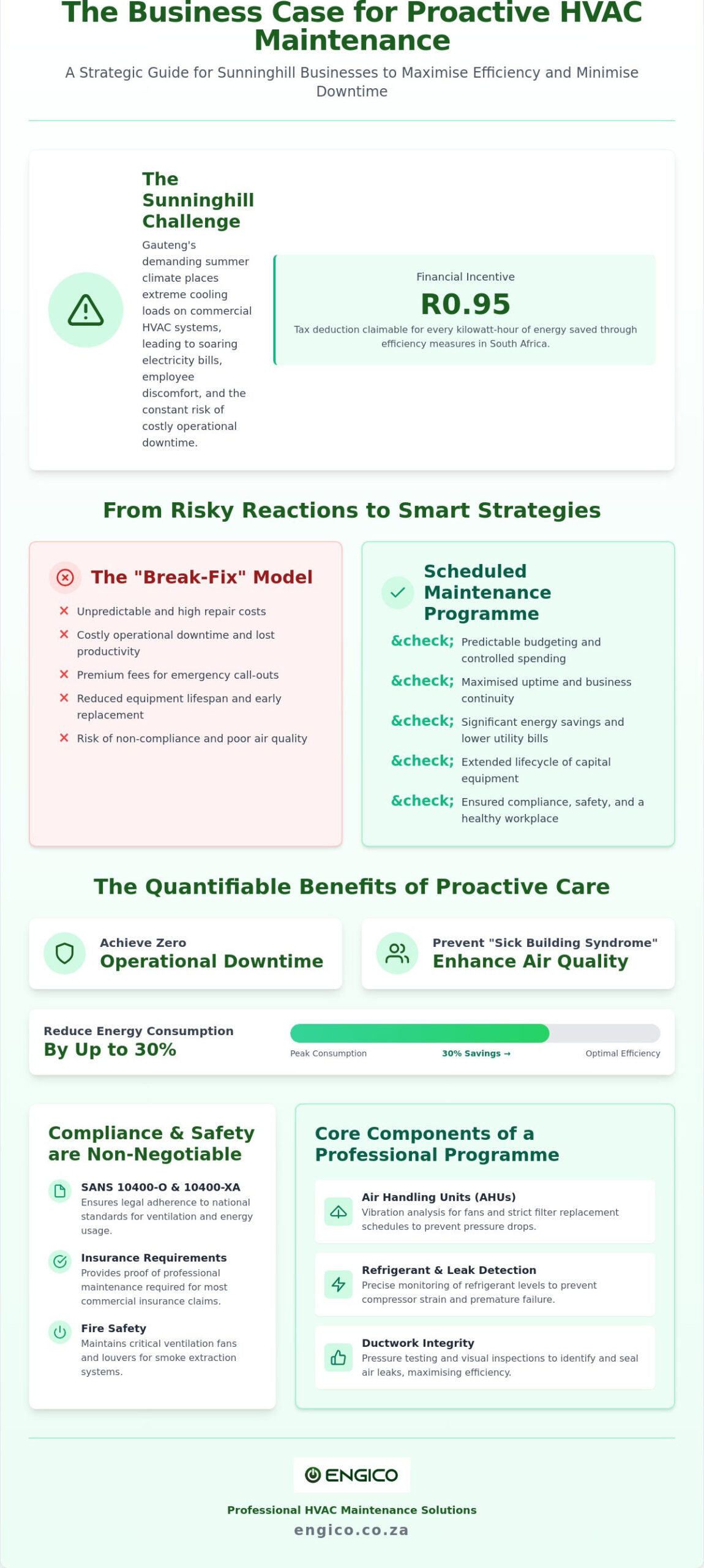 The Business Case for Proactive HVAC Maintenance

A Strategic Guide for Sunninghill Businesses to Maximise Efficiency and Minimise Downtime

The Sunninghill Challenge

Gauteng's demanding summer climate places extreme cooling loads on commercial HVAC systems, leading to soaring electricity bills, employee discomfort, and the constant risk of costly operational downtime.

Financial Incentive

R0.95

Tax deduction claimable for every kilowatt-hour of energy saved through efficiency measures in South Africa.

From Risky Reactions to Smart Strategies

The "Break-Fix" Model

✕ Unpredictable and high repair costs
✕ Costly operational downtime and lost productivity
✕ Premium fees for emergency call-outs
✕ Reduced equipment lifespan and early replacement
✕ Risk of non-compliance and poor air quality

Scheduled Maintenance Programme

&check; Predictable budgeting and controlled spending
&check; Maximised uptime and business continuity
&check; Significant energy savings and lower utility bills
&check; Extended lifecycle of capital equipment
&check; Ensured compliance, safety, and a healthy workplace

The Quantifiable Benefits of Proactive Care

Achieve Zero
Operational Downtime

Prevent "Sick Building Syndrome"
Enhance Air Quality

Reduce Energy Consumption
By Up to 30%

Peak Consumption
30% Savings →
Optimal Efficiency

Compliance & Safety are Non-Negotiable

SANS 10400-O & 10400-XA
Ensures legal adherence to national standards for ventilation and energy usage.

Insurance Requirements
Provides proof of professional maintenance required for most commercial insurance claims.

Fire Safety
Maintains critical ventilation fans and louvers for smoke extraction systems.

Core Components of a Professional Programme

Air Handling Units (AHUs)
Vibration analysis for fans and strict filter replacement schedules to prevent pressure drops.

Refrigerant & Leak Detection
Precise monitoring of refrigerant levels to prevent compressor strain and premature failure.

Ductwork Integrity
Pressure testing and visual inspections to identify and seal air leaks, maximising efficiency.

ENGICO

Professional HVAC Maintenance Solutions
engico.co.za